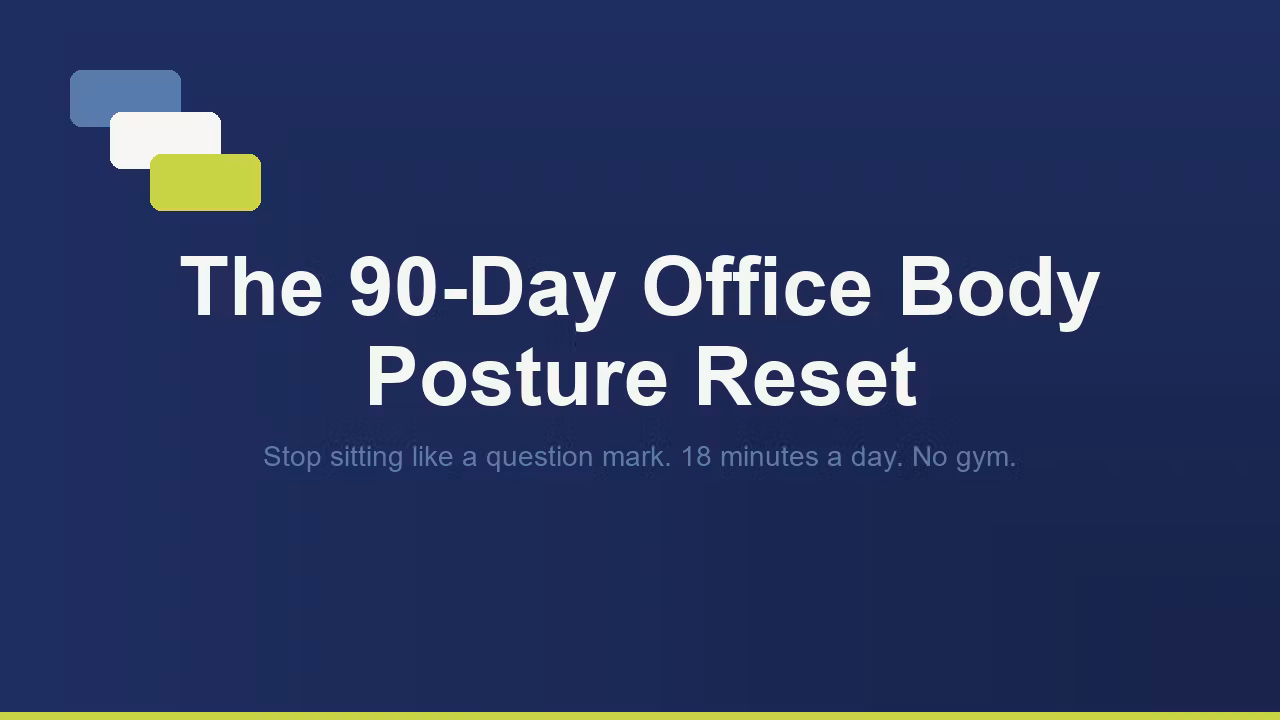 The 90-Day Office Body Posture Reset

Stop sitting like a question mark. 18 minutes a day. No gym.